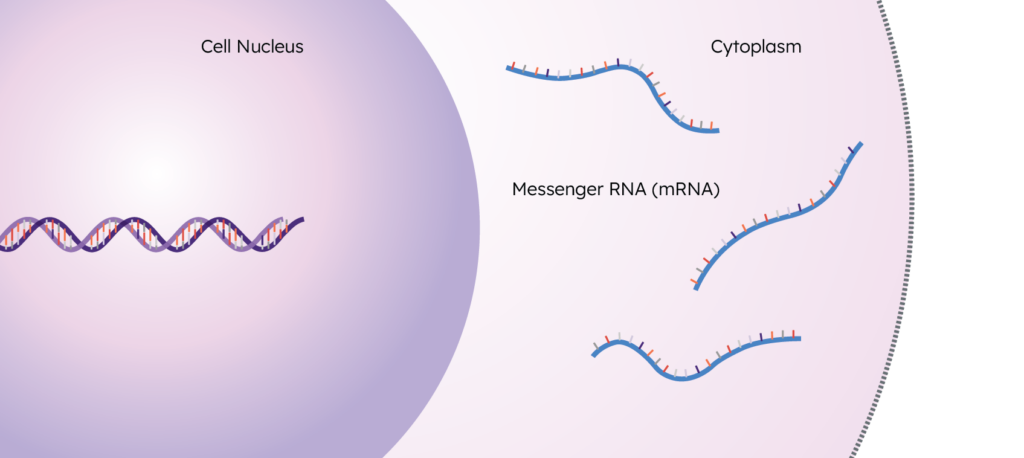 Cell Nucleus

Cytoplasm

Messenger RNA (mRNA)